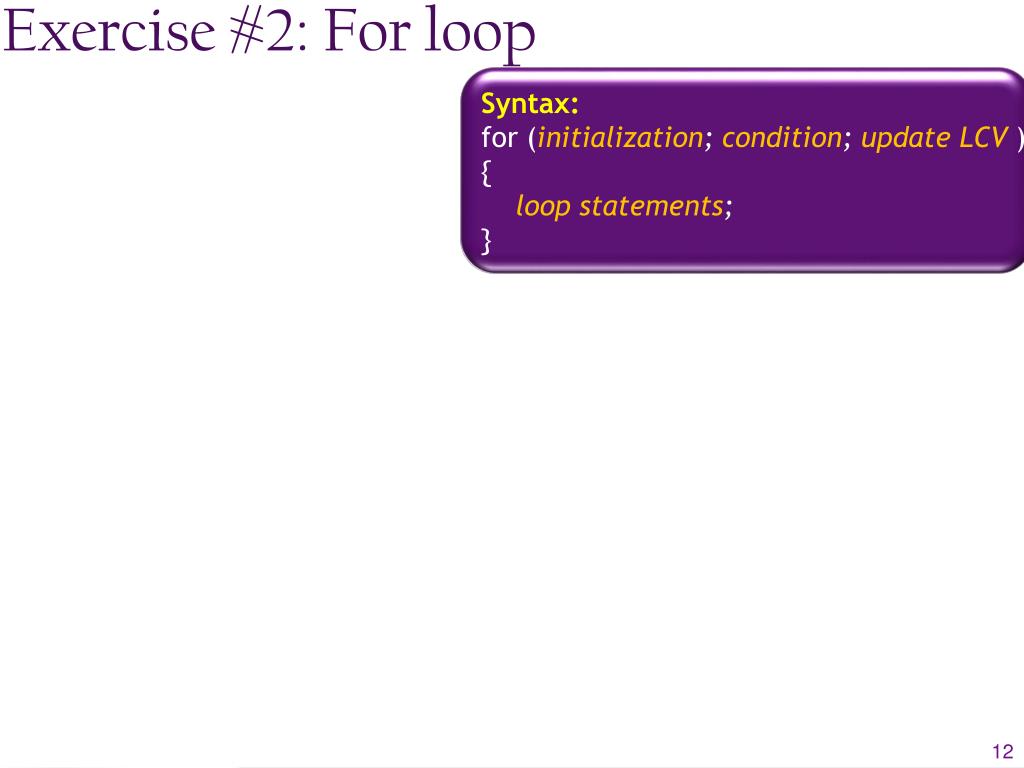 Exercise #2: For loop

Syntax:
for (initialization; condition; update LCV )
{
loop statements;
}

12